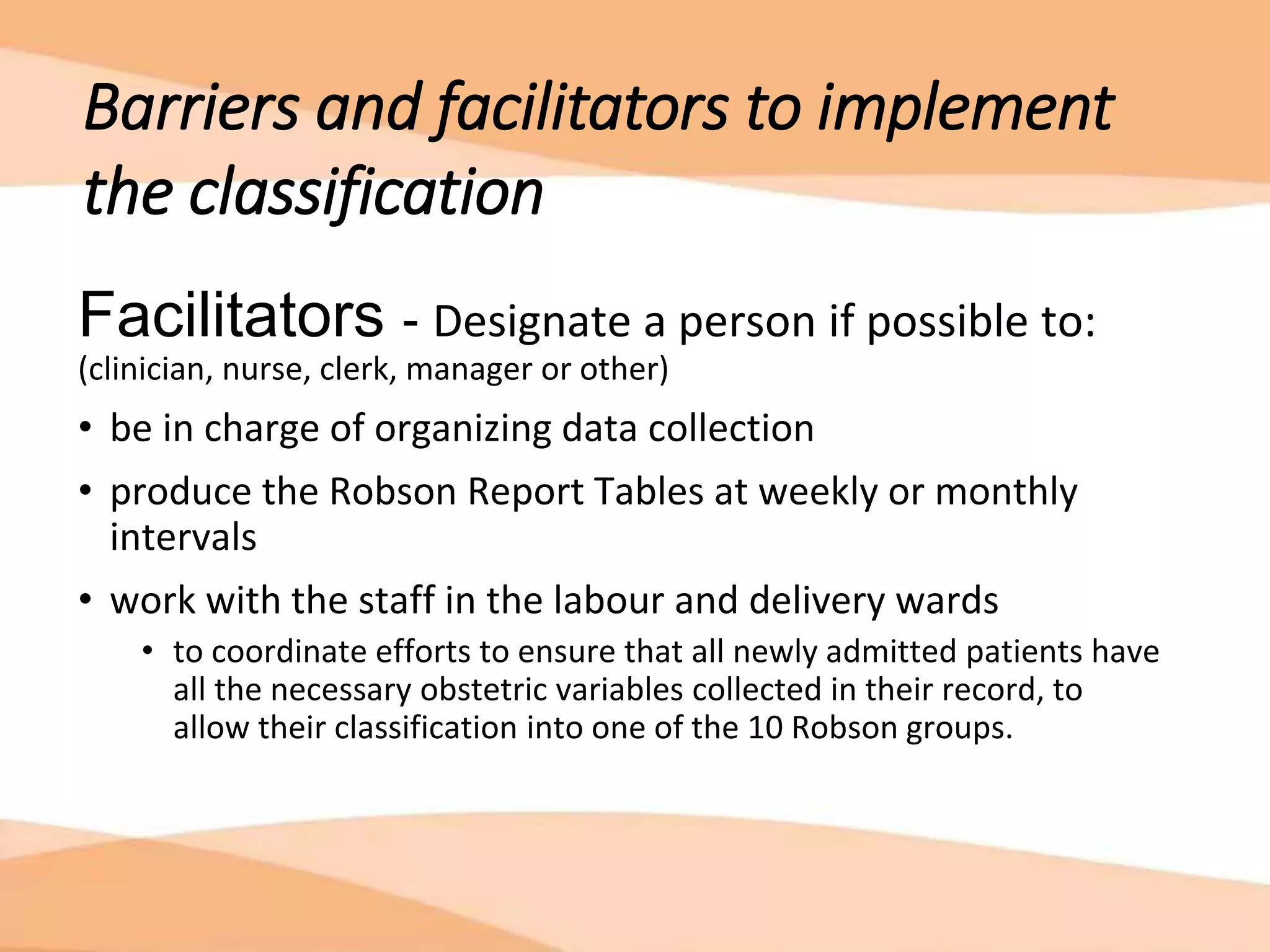 Barriers and facilitators to implement the classification

Facilitators - Designate a person if possible to: (clinician, nurse, clerk, manager or other)

• be in charge of organizing data collection
• produce the Robson Report Tables at weekly or monthly intervals
• work with the staff in the labour and delivery wards
  • to coordinate efforts to ensure that all newly admitted patients have all the necessary obstetric variables collected in their record, to allow their classification into one of the 10 Robson groups.